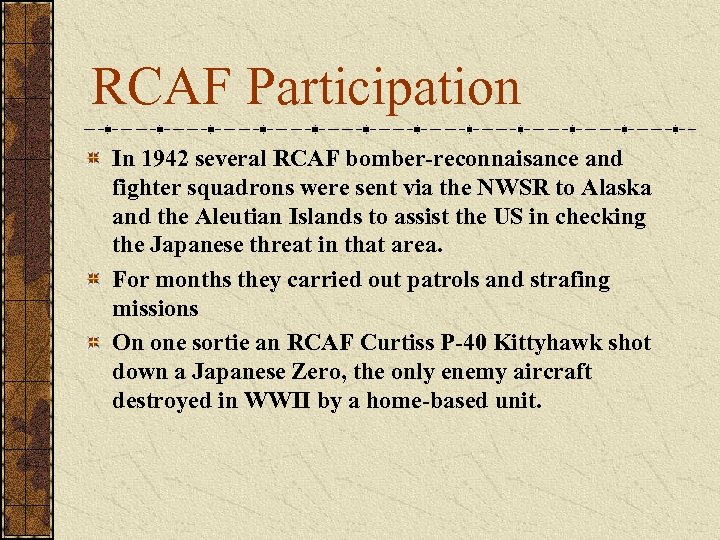 RCAF Participation

In 1942 several RCAF bomber-reconnaisance and fighter squadrons were sent via the NWSR to Alaska and the Aleutian Islands to assist the US in checking the Japanese threat in that area.

For months they carried out patrols and strafing missions

On one sortie an RCAF Curtiss P-40 Kittyhawk shot down a Japanese Zero, the only enemy aircraft destroyed in WWII by a home-based unit.